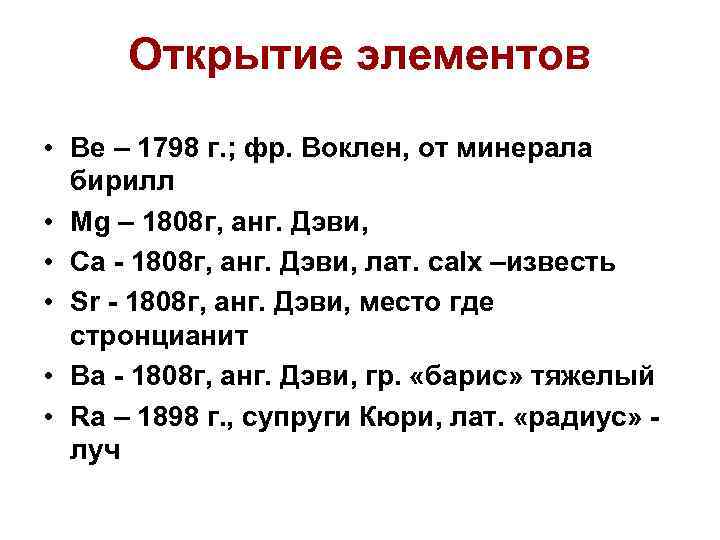 Открытие элементов

• Be – 1798 г.; фр. Воклен, от минерала бирилл
• Mg – 1808г, анг. Дэви,
• Ca - 1808г, анг. Дэви, лат. calx –известь
• Sr - 1808г, анг. Дэви, место где стронцианит
• Ba - 1808г, анг. Дэви, гр. «барис» тяжелый
• Ra – 1898 г., супруги Кюри, лат. «радиус» - луч